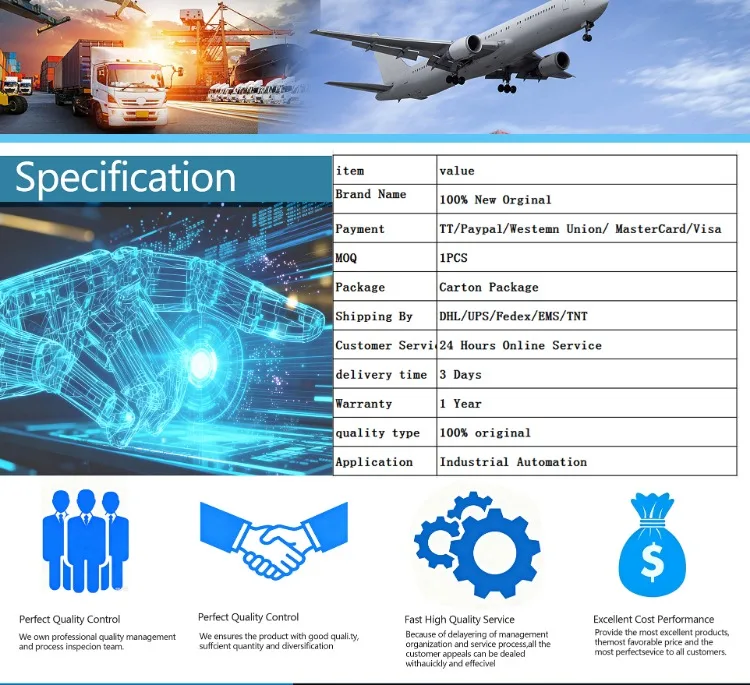 Specification

| item | value |
|---|---|
| Brand Name | 100% New Orginal |
| Payment | TT/Paypal/Westemn Union/ MasterCard/Visa |
| MOQ | 1PCS |
| Package | Carton Package |
| Shipping By | DHL/UPS/Fedex/EMS/TNT |
| Customer Servi | 24 Hours Online Service |
| delivery time | 3 Days |
| Warranty | 1 Year |
| quality type | 100% original |
| Application | Industrial Automation |

Perfect Quality Control
We own professional quality management and process inspecion team.

Perfect Quality Control
We ensures the product with good quali.ty, suffcient quantity and diversification

Fast High Quality Service
Because of delayering of management organization and service process,all the customer appeals can be dealed withauickly and effecivel

Excellent Cost Performance
Provide the most excellent products, themost favorable price and the most perfectsevice to all customers.